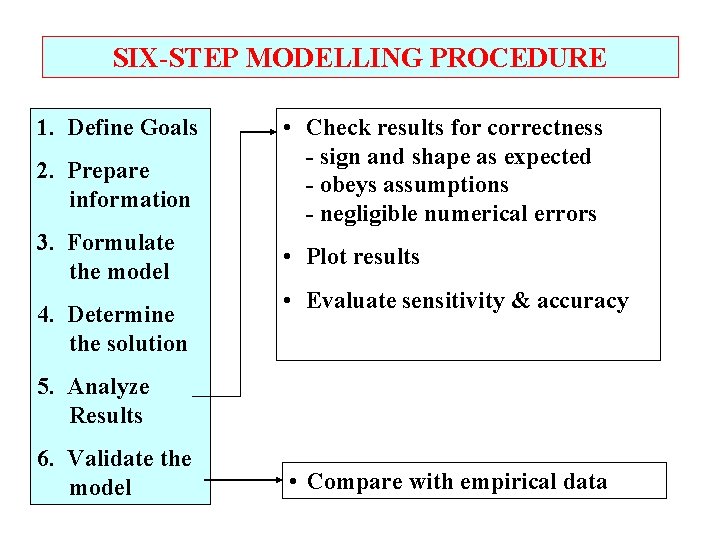 SIX-STEP MODELLING PROCEDURE

1. Define Goals
2. Prepare information
3. Formulate the model
4. Determine the solution
5. Analyze Results
6. Validate the model

• Check results for correctness
- sign and shape as expected
- obeys assumptions
- negligible numerical errors
• Plot results
• Evaluate sensitivity & accuracy

• Compare with empirical data